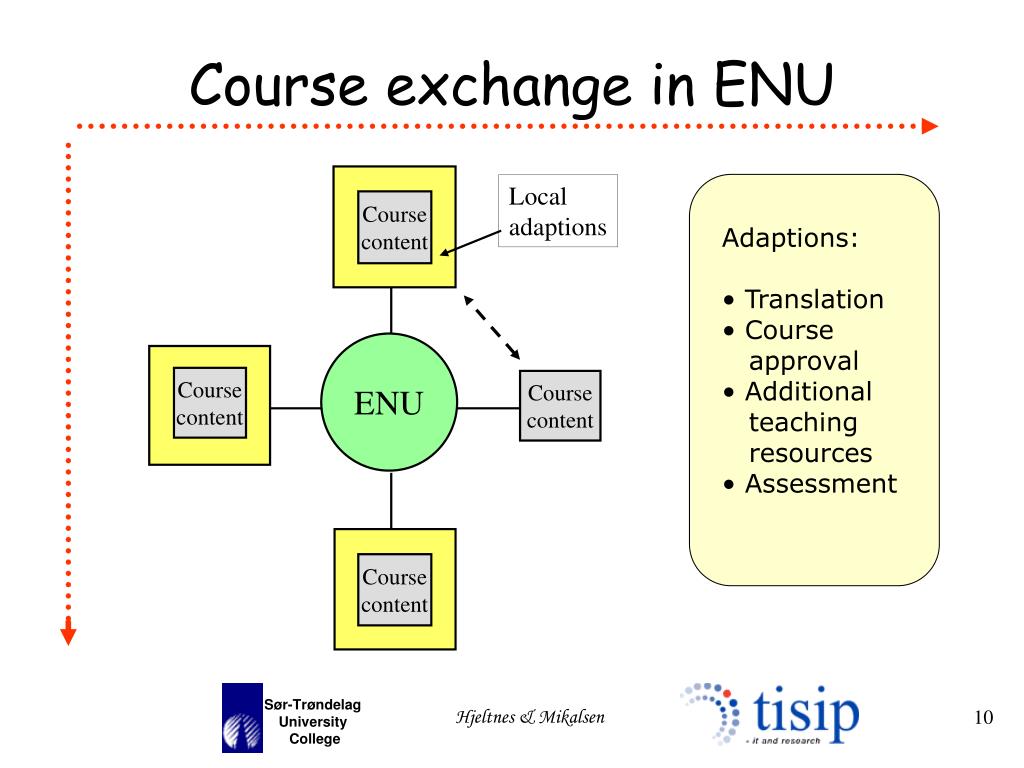 Course exchange in ENU

Course content

Local adaptions

Course content

ENU

Course content

Course content

Adaptions:

• Translation
• Course approval
• Additional teaching resources
• Assessment

Sør-Trøndelag University College

Hjeltnes & Mikalsen

tisip
- it and research

10